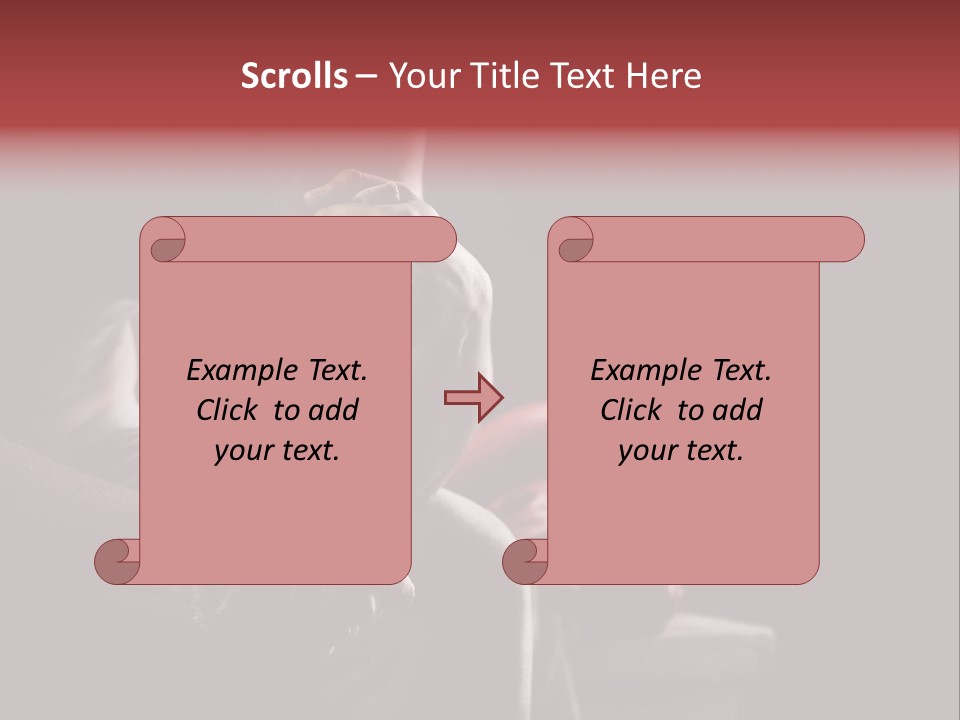 Scrolls – Your Title Text Here

Example Text. Click to add your text.

Example Text. Click to add your text.